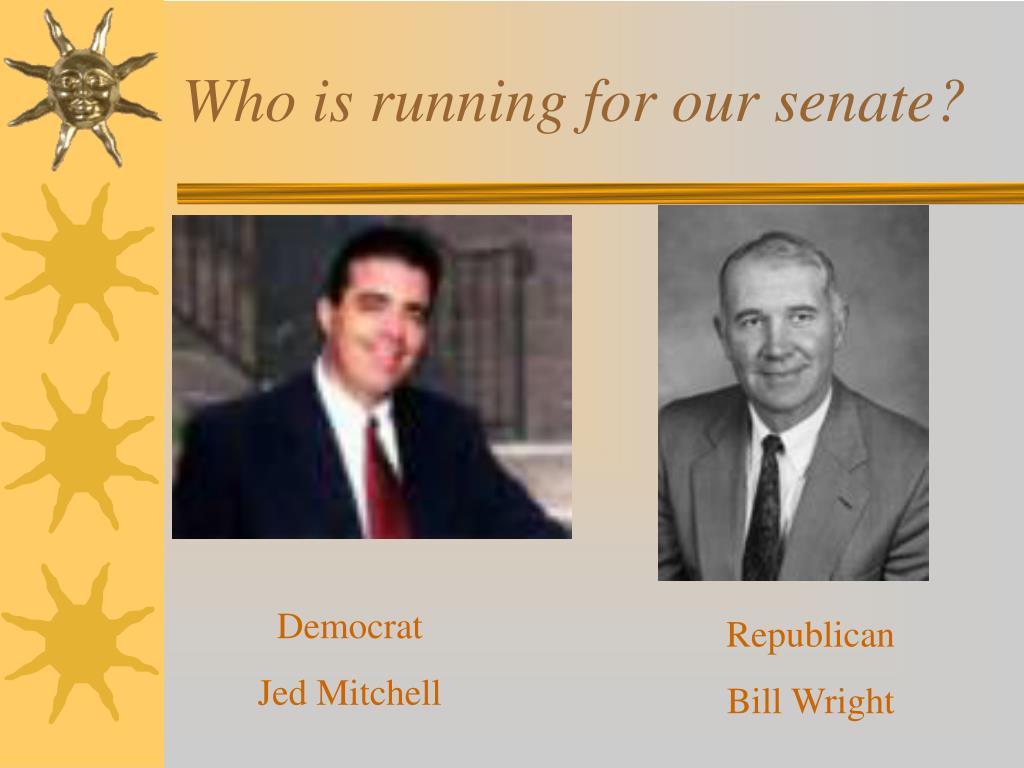 Who is running for our senate?

Democrat

Jed Mitchell

Republican

Bill Wright